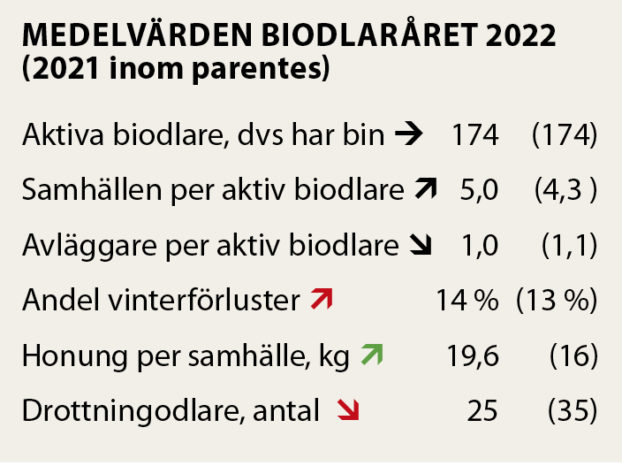 MEDELVÄRDEN BIODLARÅRET 2022
(2021 inom parentes)

| | | |
|---|---|---|
| Aktiva biodlare, dvs har bin → | 174 | (174) |
| Samhällen per aktiv biodlare ↗ | 5,0 | (4,3 ) |
| Avläggare per aktiv biodlare ↘ | 1,0 | (1,1) |
| Andel vinterförluster ↗ | 14 % | (13 %) |
| Honung per samhälle, kg ↗ | 19,6 | (16) |
| Drottningodlare, antal ↘ | 25 | (35) |